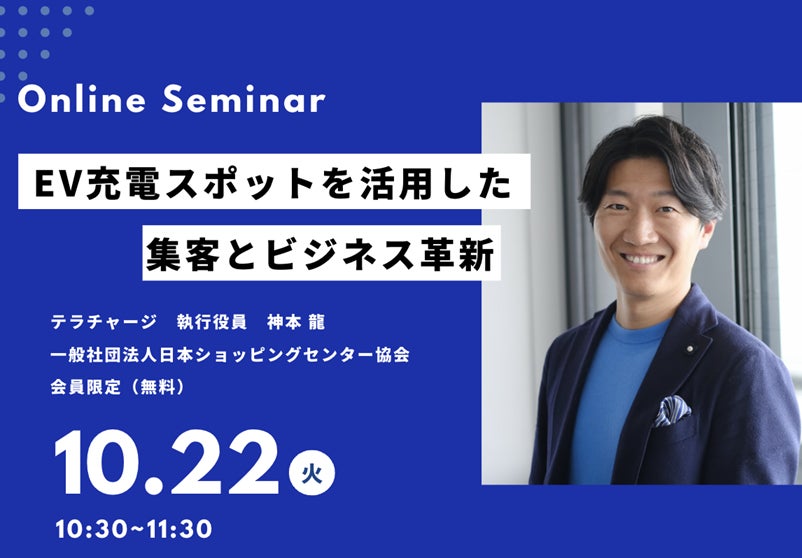 Online Seminar

EV充電スポットを活用した
集客とビジネス革新

テラチャージ　執行役員　神本 龍
一般社団法人日本ショッピングセンター協会
会員限定（無料）

10.22 火
10:30~11:30